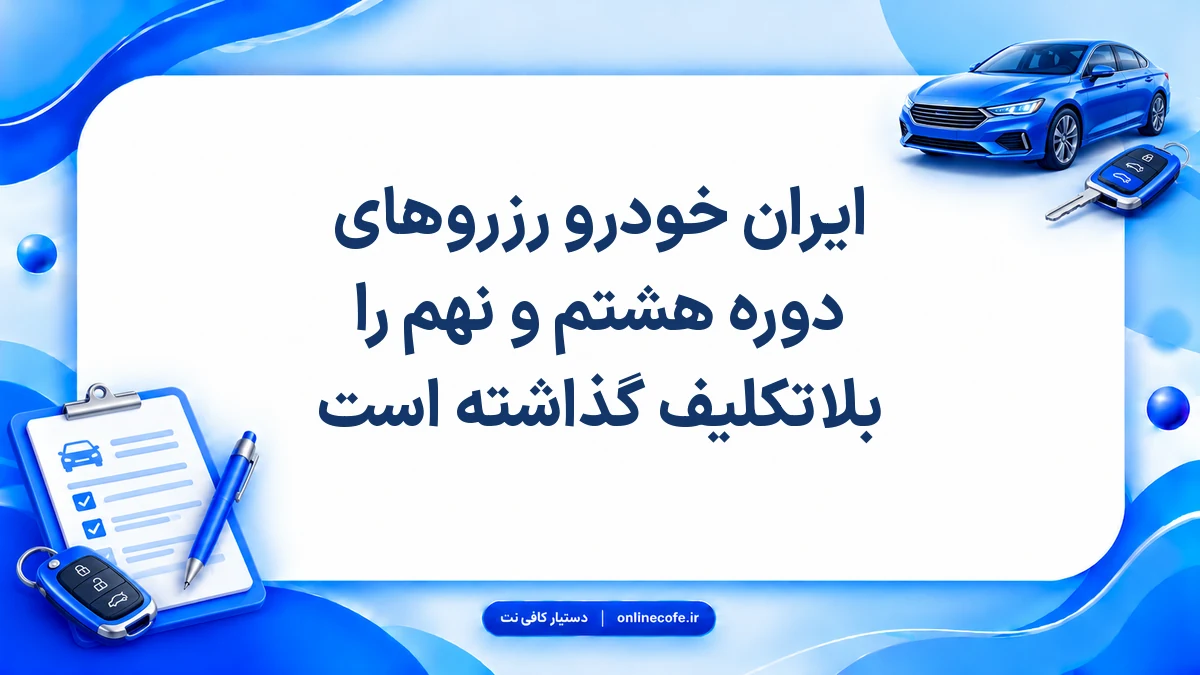 ایران خودرو رزروهای دوره هشتم و نهم را بلاتکلیف گذاشته است

دستیار کافی نت | onlinecofe.ir